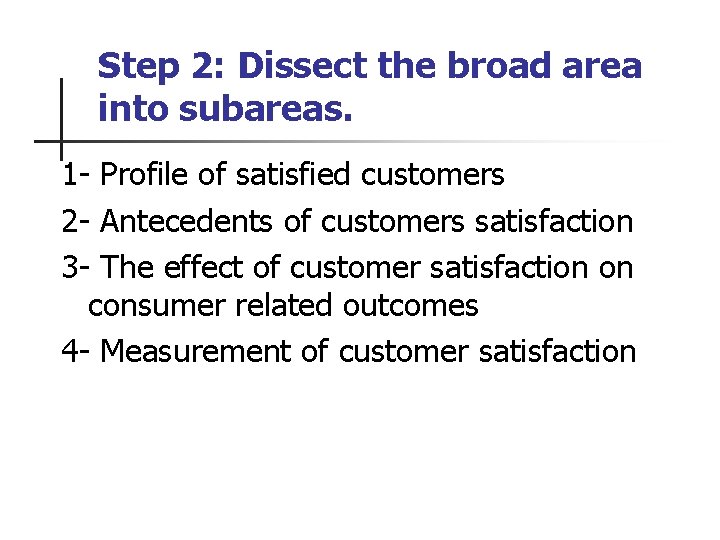 Step 2: Dissect the broad area into subareas.

1- Profile of satisfied customers

2- Antecedents of customers satisfaction

3- The effect of customer satisfaction on consumer related outcomes

4- Measurement of customer satisfaction